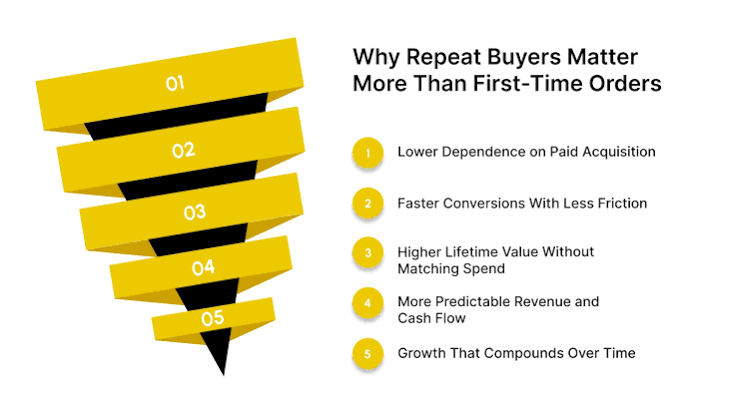 01
02
03
04
05

Why Repeat Buyers Matter More Than First-Time Orders

1 Lower Dependence on Paid Acquisition

2 Faster Conversions With Less Friction

3 Higher Lifetime Value Without Matching Spend

4 More Predictable Revenue and Cash Flow

5 Growth That Compounds Over Time